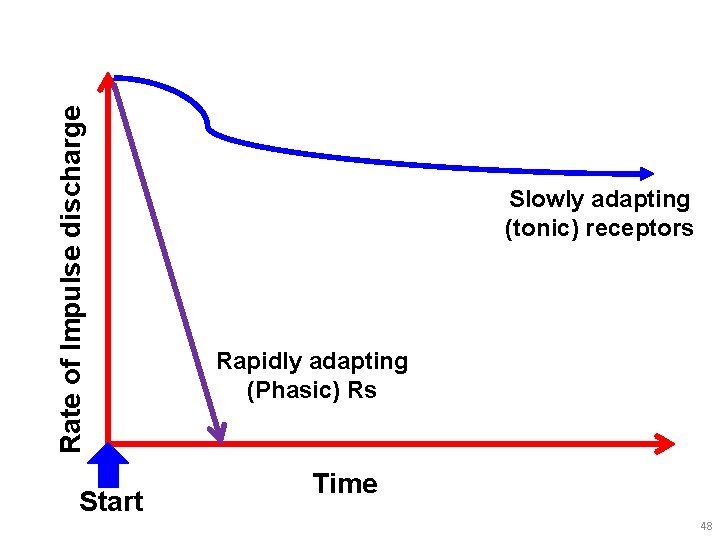 Rate of Impulse discharge

Slowly adapting (tonic) receptors

Rapidly adapting (Phasic) Rs

Time

Start

48